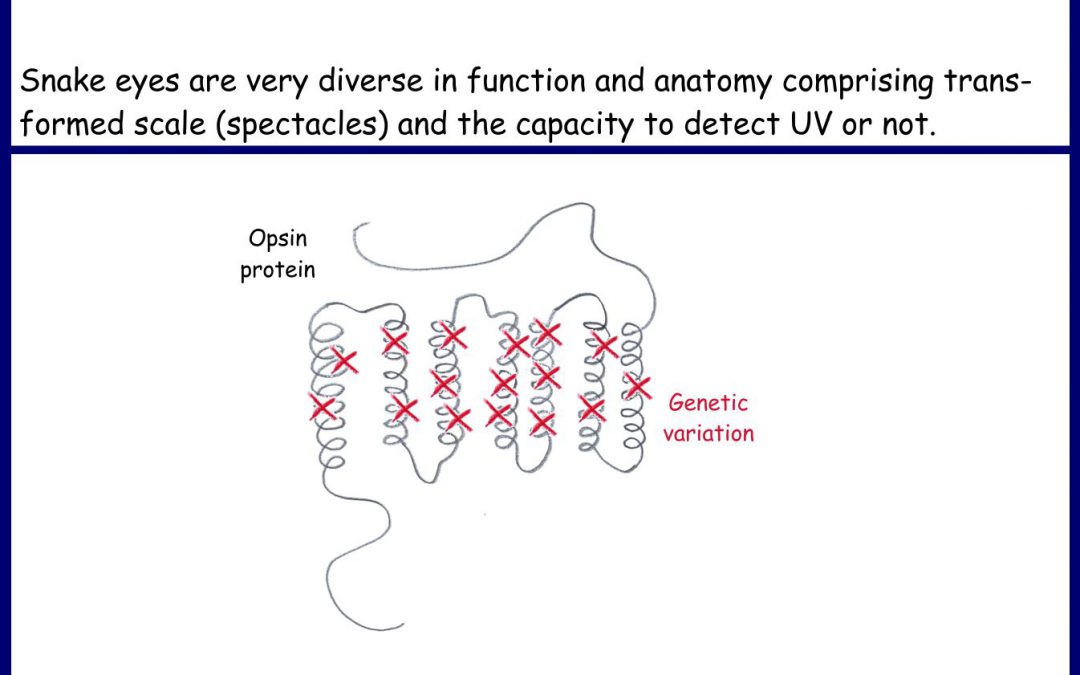 Snake eyes are very diverse in function and anatomy comprising transformed scale (spectacles) and the capacity to detect UV or not.

Opsin protein

Genetic variation